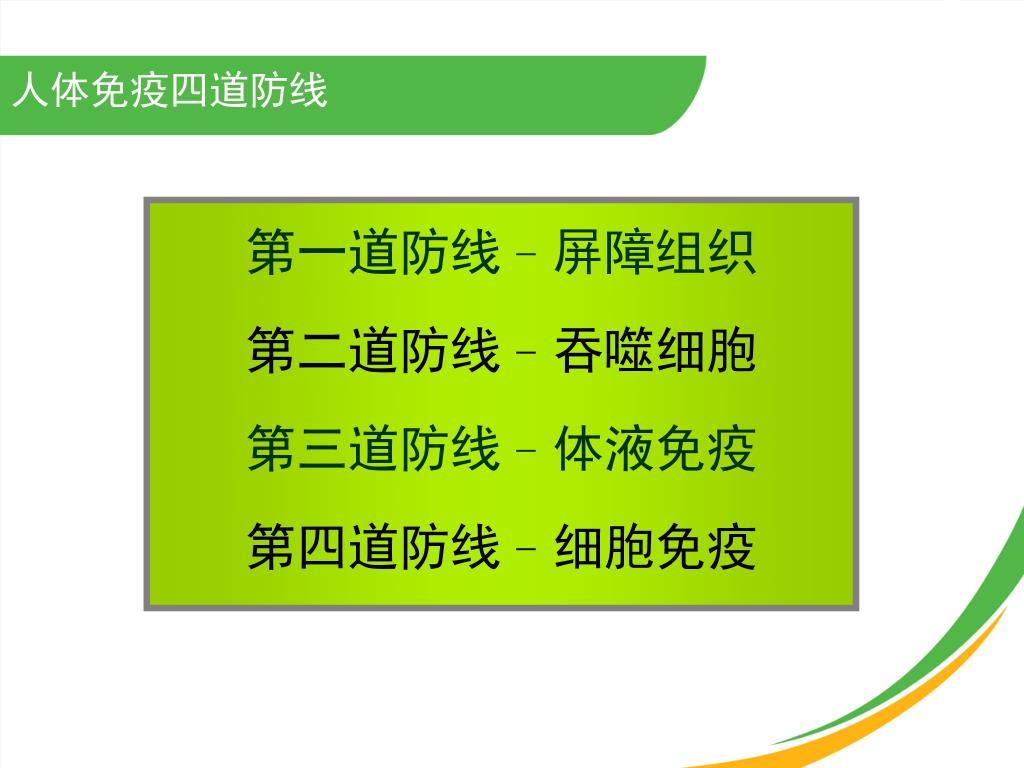 人体免疫四道防线

第一道防线 – 屏障组织

第二道防线 – 吞噬细胞

第三道防线 – 体液免疫

第四道防线 – 细胞免疫